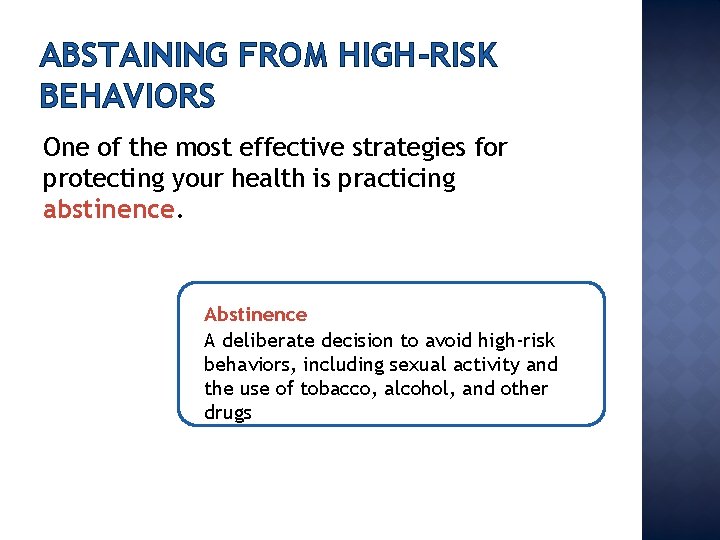 ABSTAINING FROM HIGH-RISK BEHAVIORS

One of the most effective strategies for protecting your health is practicing abstinence.

Abstinence
A deliberate decision to avoid high-risk behaviors, including sexual activity and the use of tobacco, alcohol, and other drugs